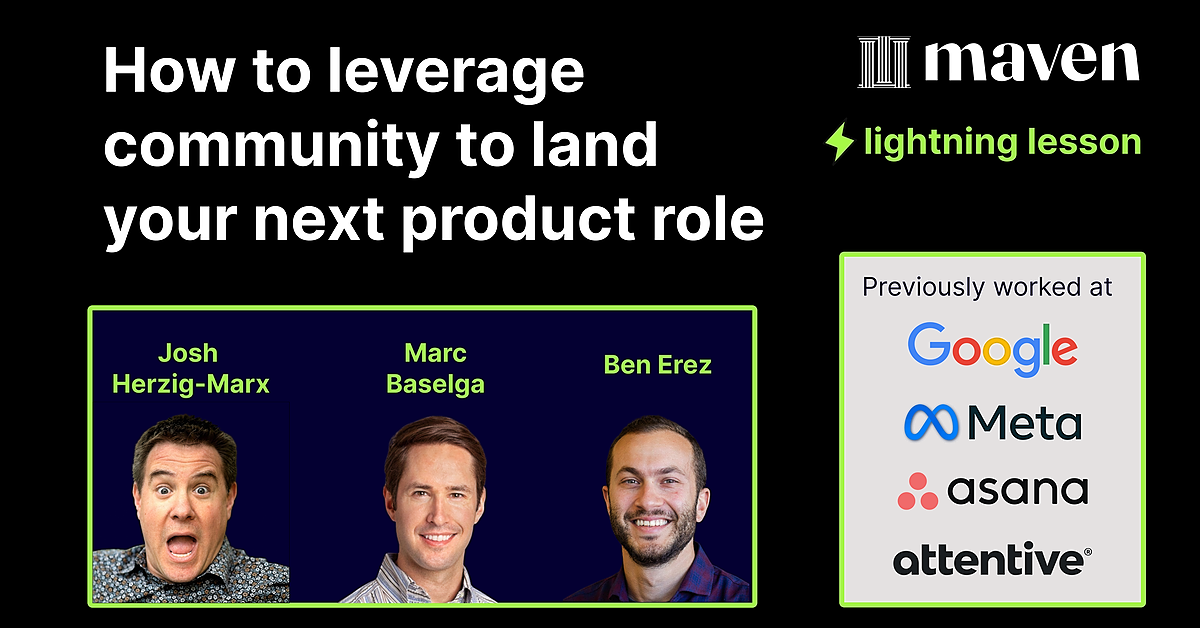 How to leverage community to land your next product role

maven

lightning lesson

Josh Herzig-Marx

Marc Baselga

Ben Erez

Previously worked at

Google

Meta

asana

attentive®